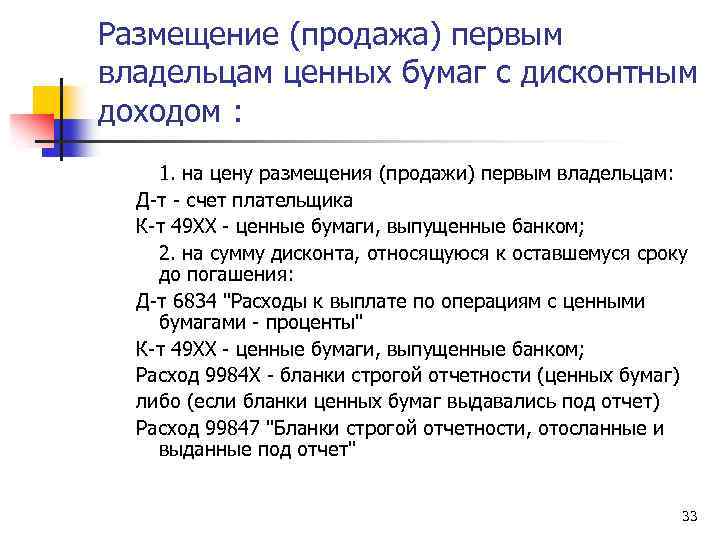 Размещение (продажа) первым владельцам ценных бумаг с дисконтным доходом :

1. на цену размещения (продажи) первым владельцам:
Д-т - счет плательщика
К-т 49ХХ - ценные бумаги, выпущенные банком;
2. на сумму дисконта, относящуюся к оставшемуся сроку до погашения:
Д-т 6834 "Расходы к выплате по операциям с ценными бумагами - проценты"
К-т 49ХХ - ценные бумаги, выпущенные банком;
Расход 9984Х - бланки строгой отчетности (ценных бумаг)
либо (если бланки ценных бумаг выдавались под отчет)
Расход 99847 "Бланки строгой отчетности, отосланные и выданные под отчет"

33